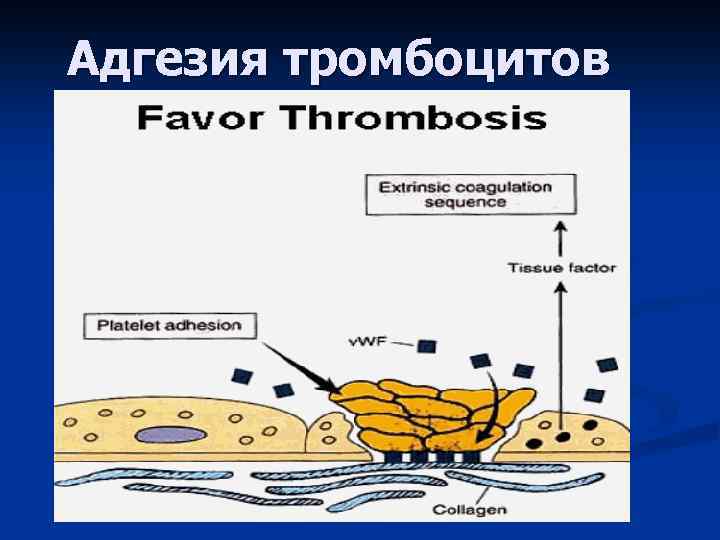 Адгезия тромбоцитов

Favor Thrombosis

Extrinsic coagulation sequence

Tissue factor

Platelet adhesion

vWF

Collagen